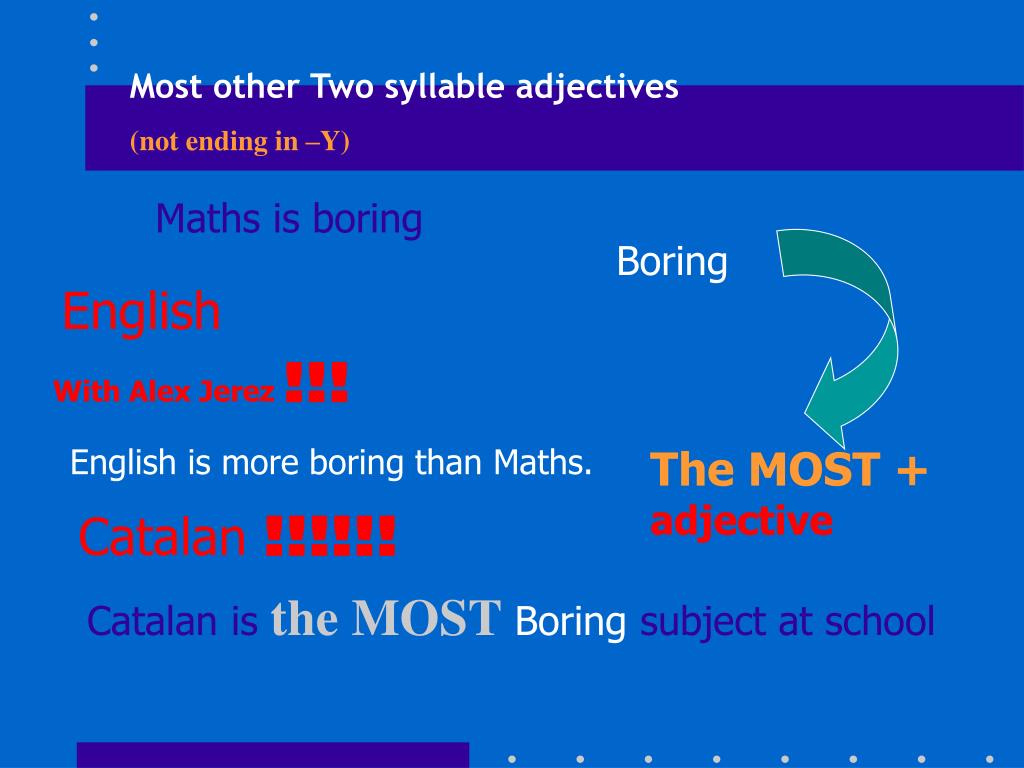 Most other Two syllable adjectives

(not ending in –Y)

Maths is boring

Boring

English

With Alex Jerez !!!

English is more boring than Maths.

The MOST + adjective

Catalan !!!!!!

Catalan is the MOST Boring subject at school